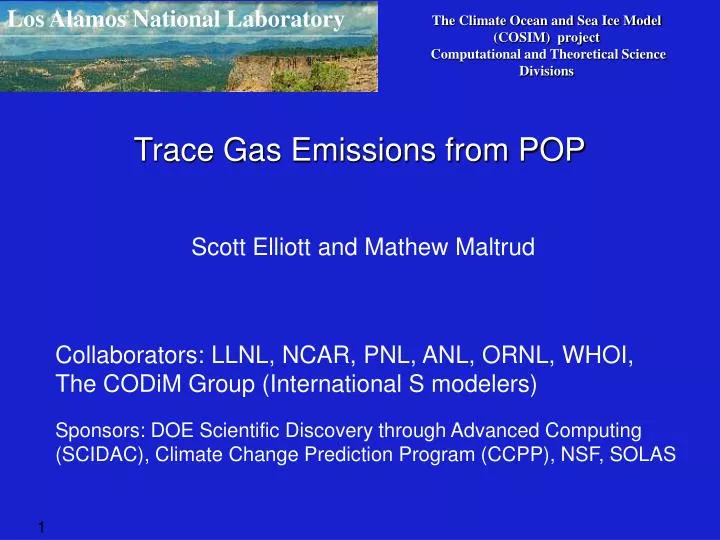 Los Alamos National Laboratory

The Climate Ocean and Sea Ice Model (COSIM) project
Computational and Theoretical Science Divisions

Trace Gas Emissions from POP

Scott Elliott and Mathew Maltrud

Collaborators: LLNL, NCAR, PNL, ANL, ORNL, WHOI, The CODiM Group (International S modelers)

Sponsors: DOE Scientific Discovery through Advanced Computing (SCIDAC), Climate Change Prediction Program (CCPP), NSF, SOLAS

1